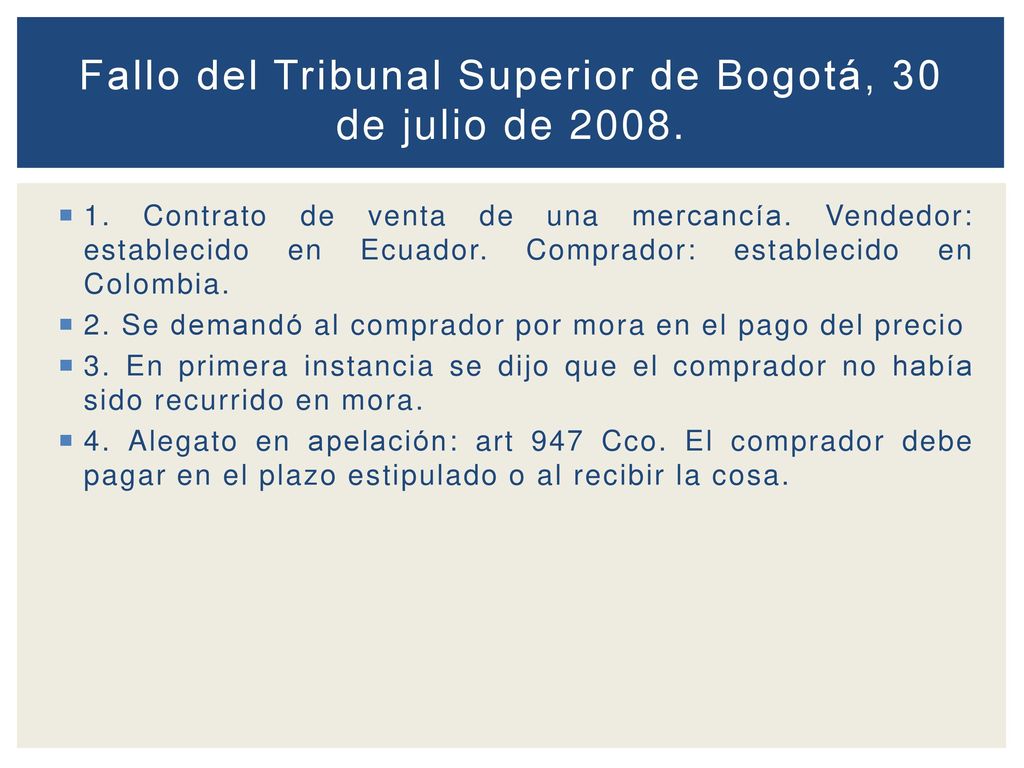 Fallo del Tribunal Superior de Bogotá, 30 de julio de 2008.

1. Contrato de venta de una mercancía. Vendedor: establecido en Ecuador. Comprador: establecido en Colombia.

2. Se demandó al comprador por mora en el pago del precio

3. En primera instancia se dijo que el comprador no había sido recurrido en mora.

4. Alegato en apelación: art 947 Cco. El comprador debe pagar en el plazo estipulado o al recibir la cosa.